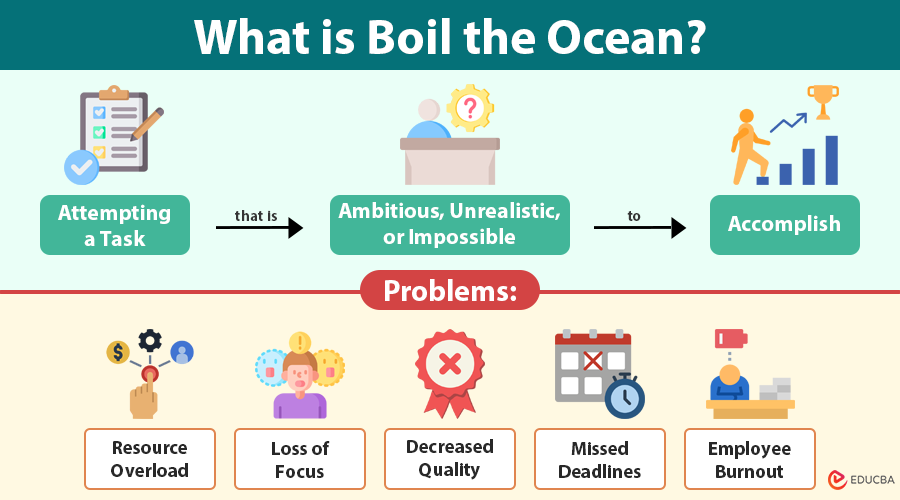 What is Boil the Ocean?

Attempting a Task

that is

Ambitious, Unrealistic, or Impossible

to

Accomplish

Problems:

Resource Overload

Loss of Focus

Decreased Quality

Missed Deadlines

Employee Burnout

EDUCBA